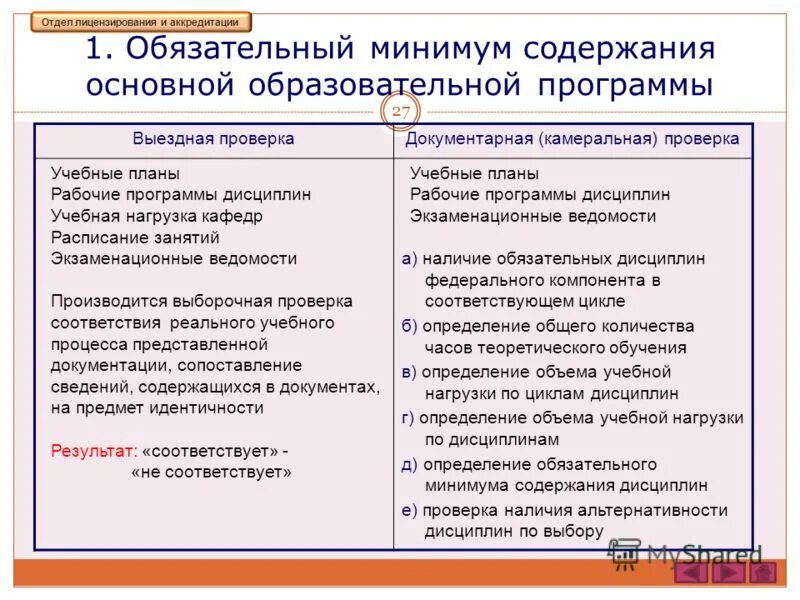 Отдел лицензирования и аккредитации

1. Обязательный минимум содержания основной образовательной программы

27

| Выездная проверка | Документарная (камеральная) проверка |
|---|---|
| Учебные планы<br>Рабочие программы дисциплин<br>Учебная нагрузка кафедр<br>Расписание занятий<br>Экзаменационные ведомости<br><br>Производится выборочная проверка соответствия реального учебного процесса представленной документации, сопоставление сведений, содержащихся в документах, на предмет идентичности<br><br>Результат: «соответствует» - «не соответствует» | Учебные планы<br>Рабочие программы дисциплин<br>Экзаменационные ведомости<br><br>а) наличие обязательных дисциплин федерального компонента в соответствующем цикле<br>б) определение общего количества часов теоретического обучения<br>в) определение объема учебной нагрузки по циклам дисциплин<br>г) определение объема учебной нагрузки по дисциплинам<br>д) определение обязательного минимума содержания дисциплин<br>е) проверка наличия альтернативности дисциплин по выбору |

MyShared